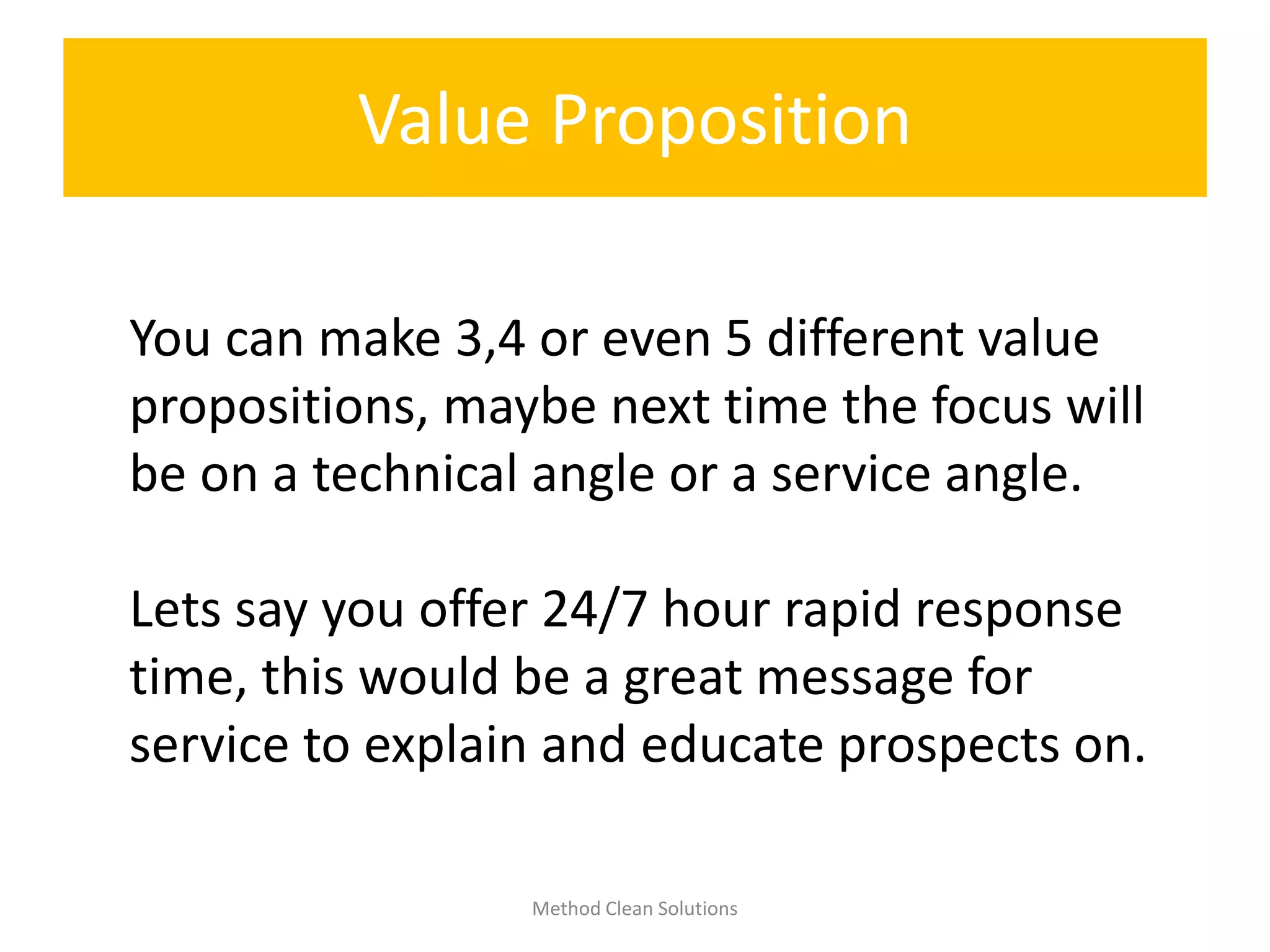 Value Proposition

You can make 3,4 or even 5 different value propositions, maybe next time the focus will be on a technical angle or a service angle.

Lets say you offer 24/7 hour rapid response time, this would be a great message for service to explain and educate prospects on.

Method Clean Solutions